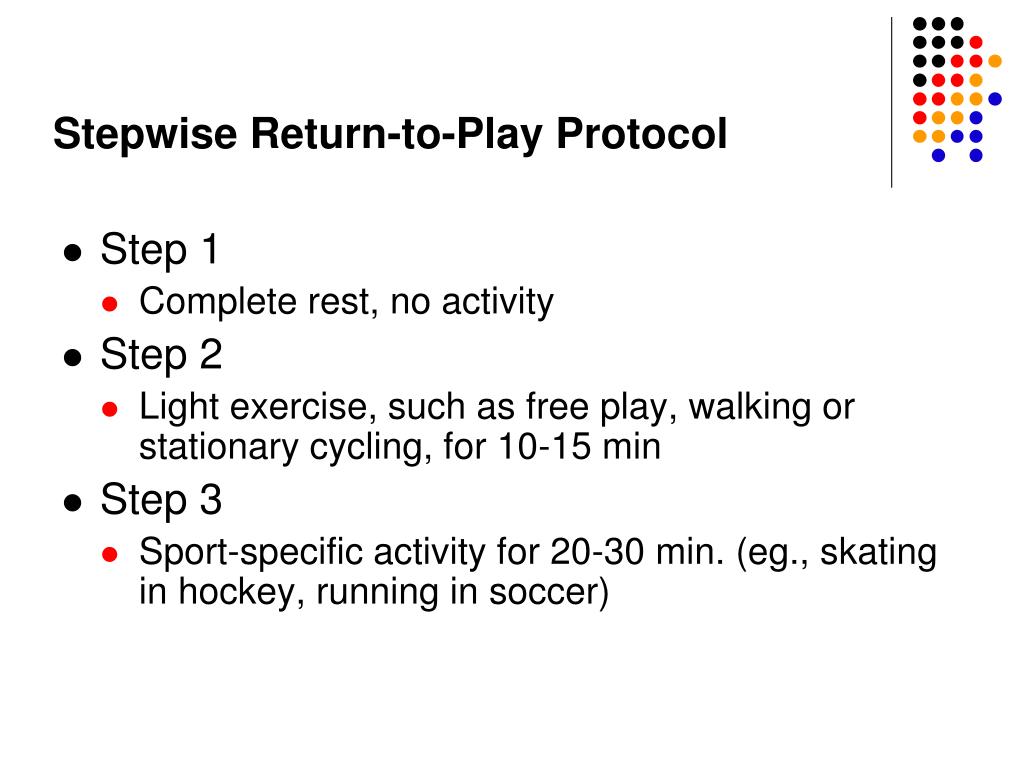 Stepwise Return-to-Play Protocol

- Step 1
  - Complete rest, no activity
- Step 2
  - Light exercise, such as free play, walking or stationary cycling, for 10-15 min
- Step 3
  - Sport-specific activity for 20-30 min. (eg., skating in hockey, running in soccer)